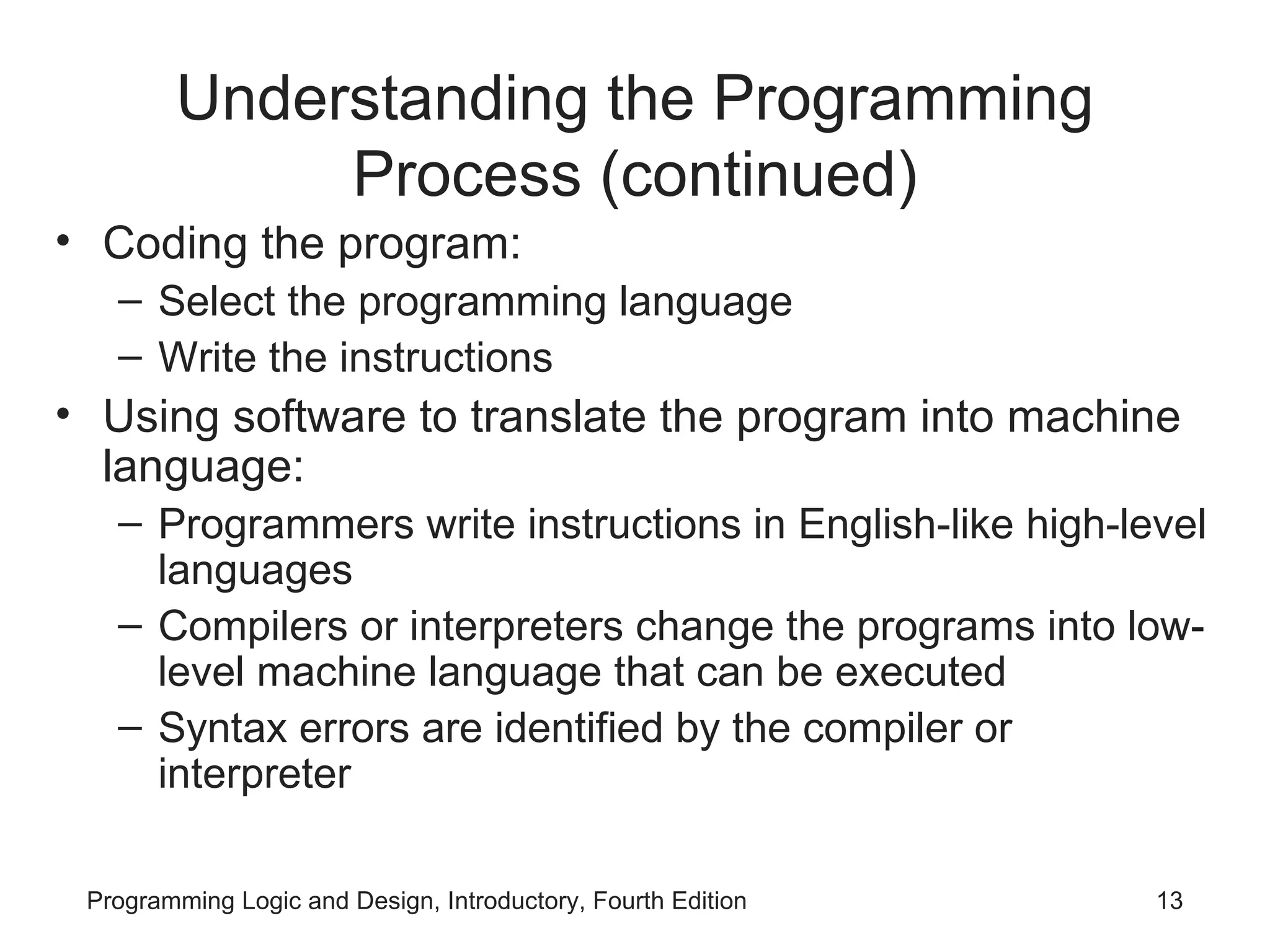 Understanding the Programming Process (continued)

• Coding the program:
– Select the programming language
– Write the instructions
• Using software to translate the program into machine language:
– Programmers write instructions in English-like high-level languages
– Compilers or interpreters change the programs into low-level machine language that can be executed
– Syntax errors are identified by the compiler or interpreter

Programming Logic and Design, Introductory, Fourth Edition

13